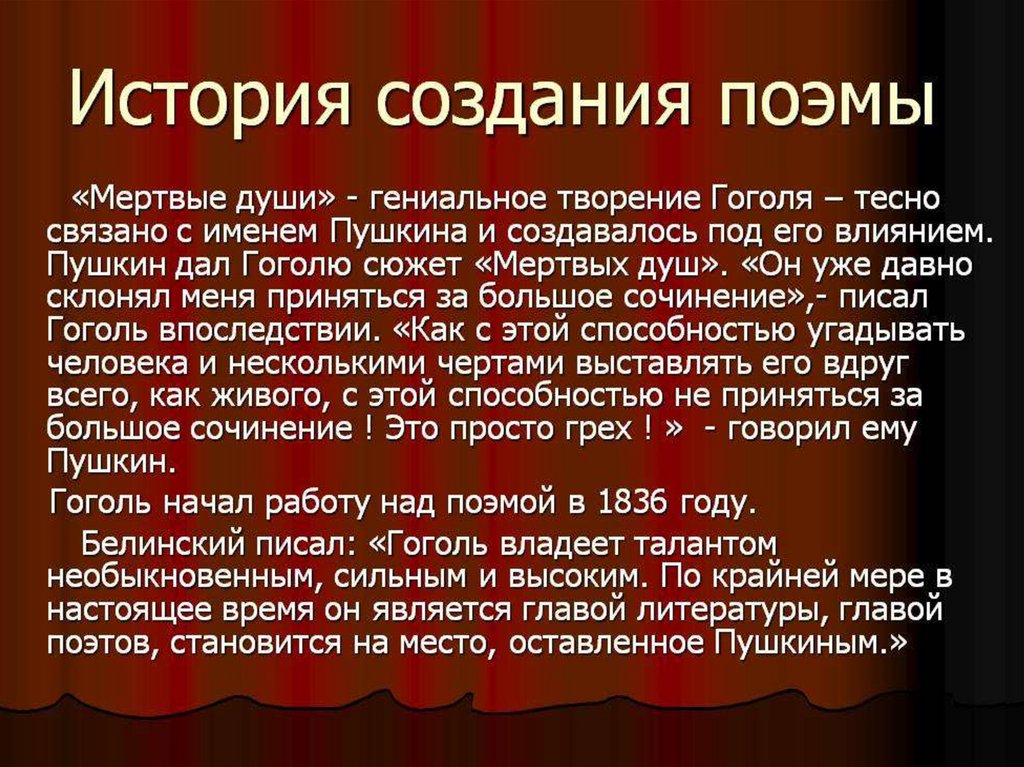 История создания поэмы

«Мертвые души» - гениальное творение Гоголя – тесно связано с именем Пушкина и создавалось под его влиянием. Пушкин дал Гоголю сюжет «Мертвых душ». «Он уже давно склонял меня приняться за большое сочинение»,- писал Гоголь впоследствии. «Как с этой способностью угадывать человека и несколькими чертами выставлять его вдруг всего, как живого, с этой способностью не приняться за большое сочинение ! Это просто грех ! » - говорил ему Пушкин.

Гоголь начал работу над поэмой в 1836 году.

Белинский писал: «Гоголь владеет талантом необыкновенным, сильным и высоким. По крайней мере в настоящее время он является главой литературы, главой поэтов, становится на место, оставленное Пушкиным.»